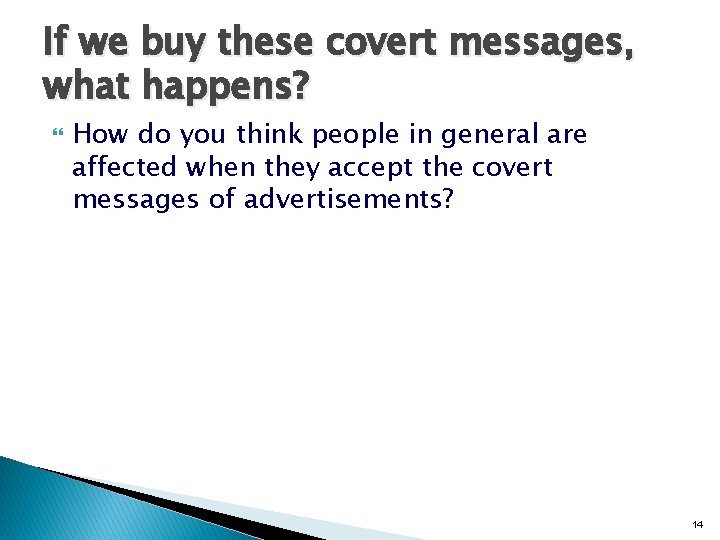 If we buy these covert messages, what happens?

How do you think people in general are affected when they accept the covert messages of advertisements?

14